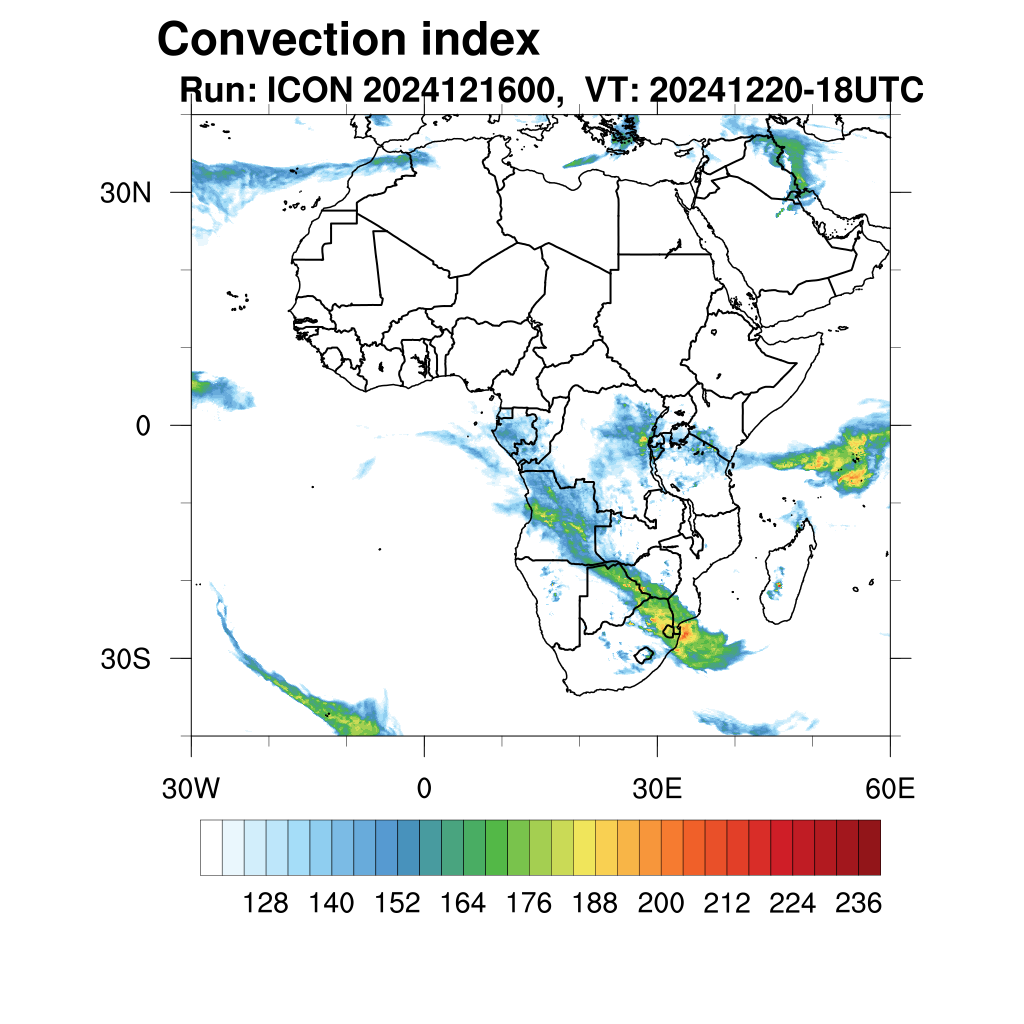 Convection index
Run: ICON 2024121600, VT: 20241220-18UTC

30N
0
30S

30W
0
30E
60E

128 140 152 164 176 188 200 212 224 236